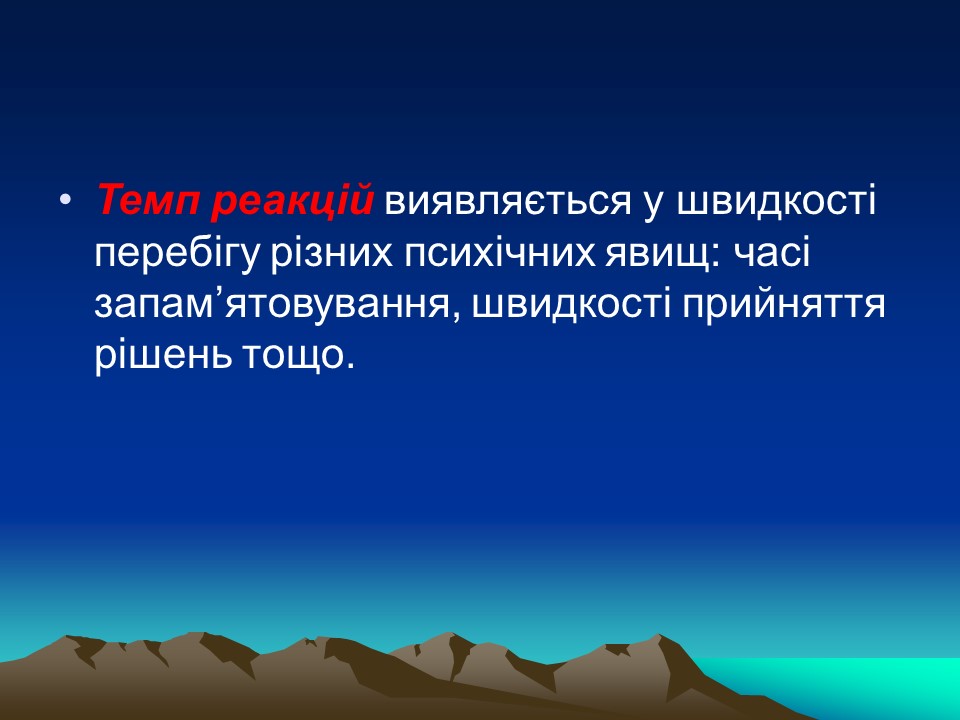 • Темп реакцій виявляється у швидкості перебігу різних психічних явищ: часі запам’ятовування, швидкості прийняття рішень тощо.